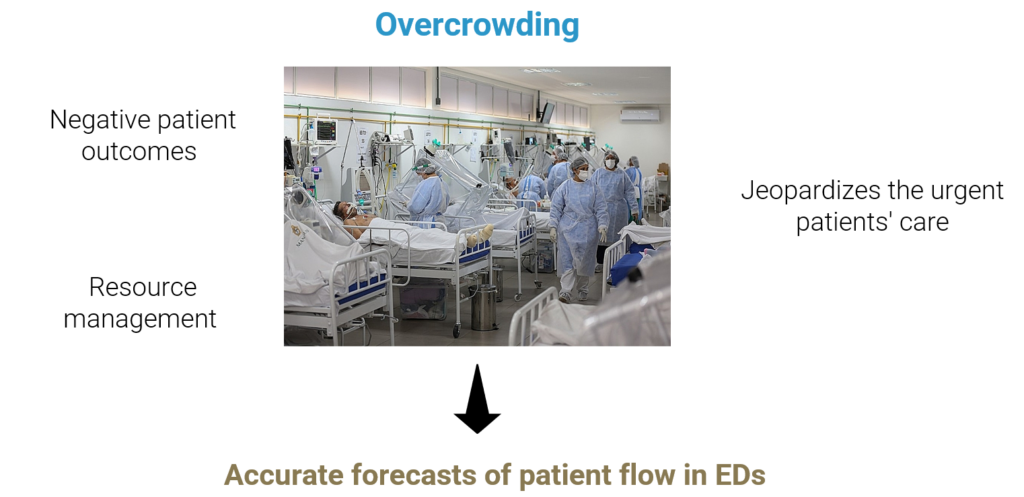 Overcrowding

Negative patient outcomes

Resource management

Jeopardizes the urgent patients' care

Accurate forecasts of patient flow in EDs